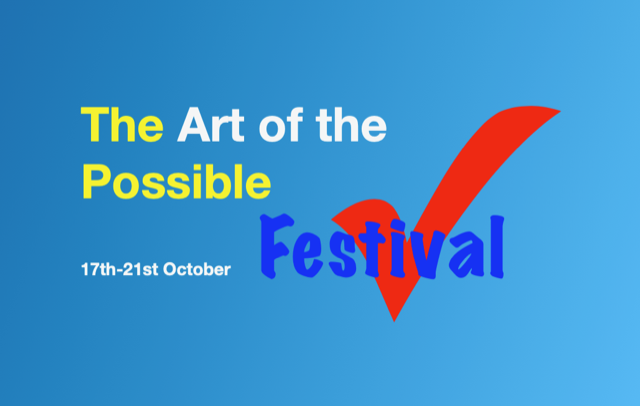 The Art of the Possible

Festival

17th-21st October